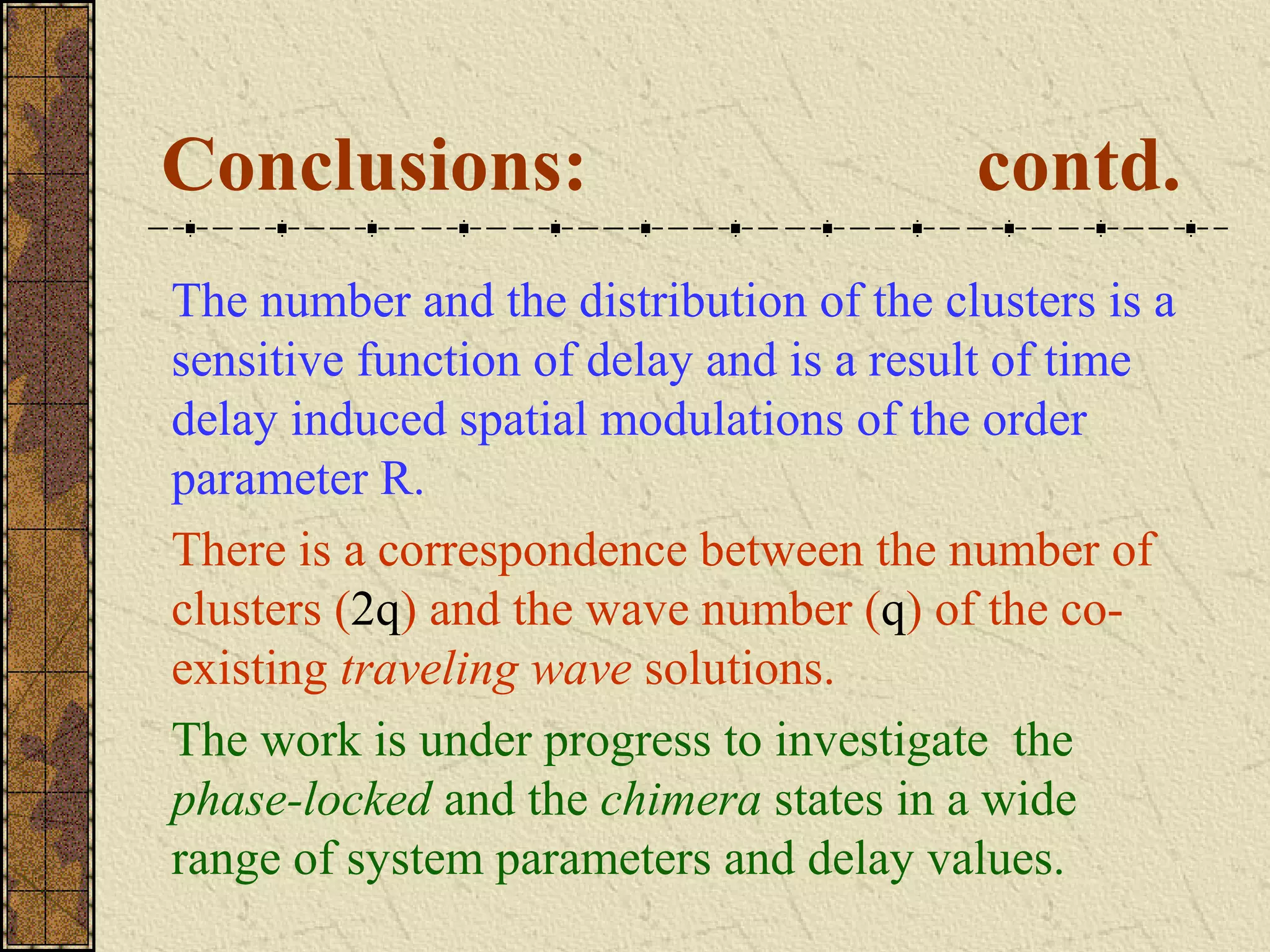 Conclusions: contd.

The number and the distribution of the clusters is a sensitive function of delay and is a result of time delay induced spatial modulations of the order parameter R.

There is a correspondence between the number of clusters (2q) and the wave number (q) of the co-existing traveling wave solutions.

The work is under progress to investigate the phase-locked and the chimera states in a wide range of system parameters and delay values.